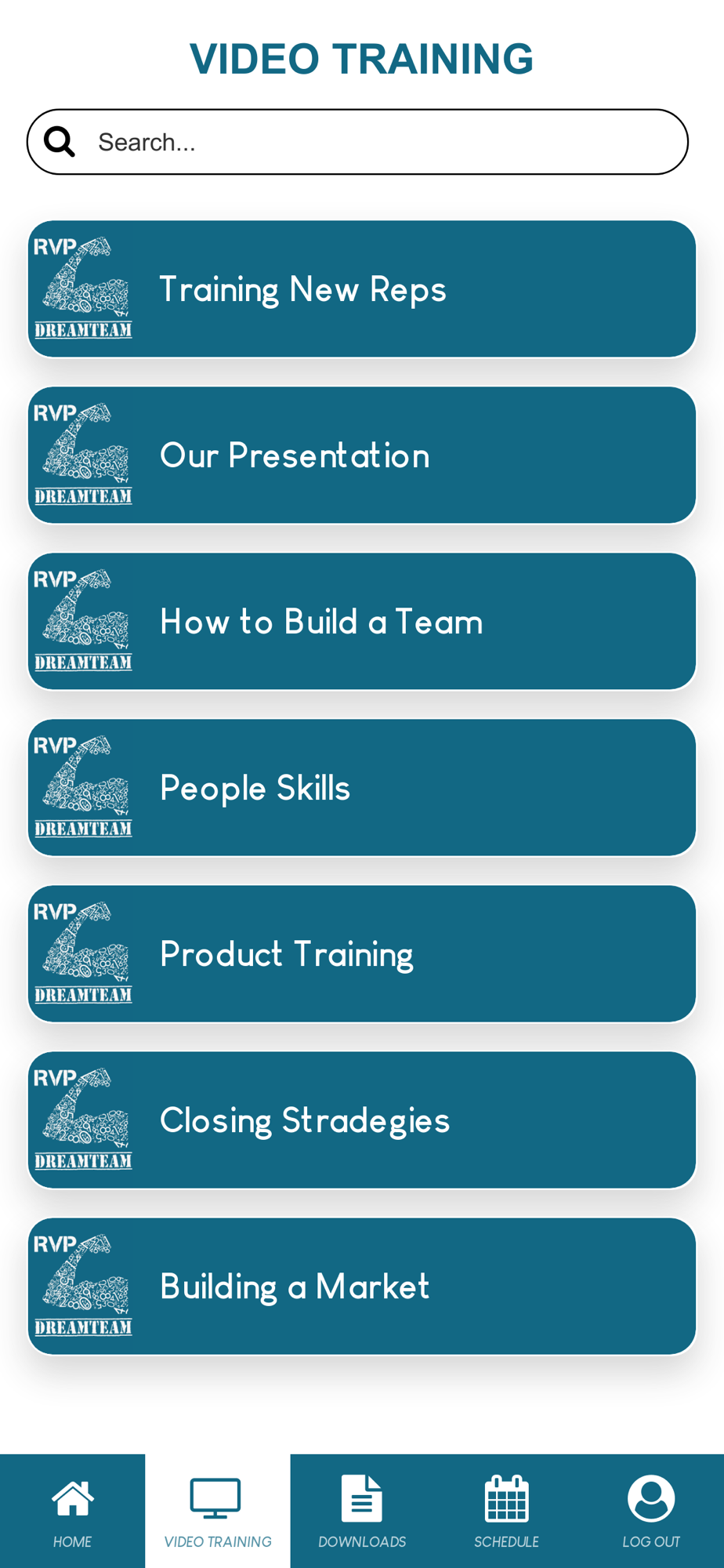 VIDEO TRAINING

Search...

RVP DREAMTEAM
Training New Reps

RVP DREAMTEAM
Our Presentation

RVP DREAMTEAM
How to Build a Team

RVP DREAMTEAM
People Skills

RVP DREAMTEAM
Product Training

RVP DREAMTEAM
Closing Stradegies

RVP DREAMTEAM
Building a Market

HOME
VIDEO TRAINING
DOWNLOADS
SCHEDULE
LOG OUT